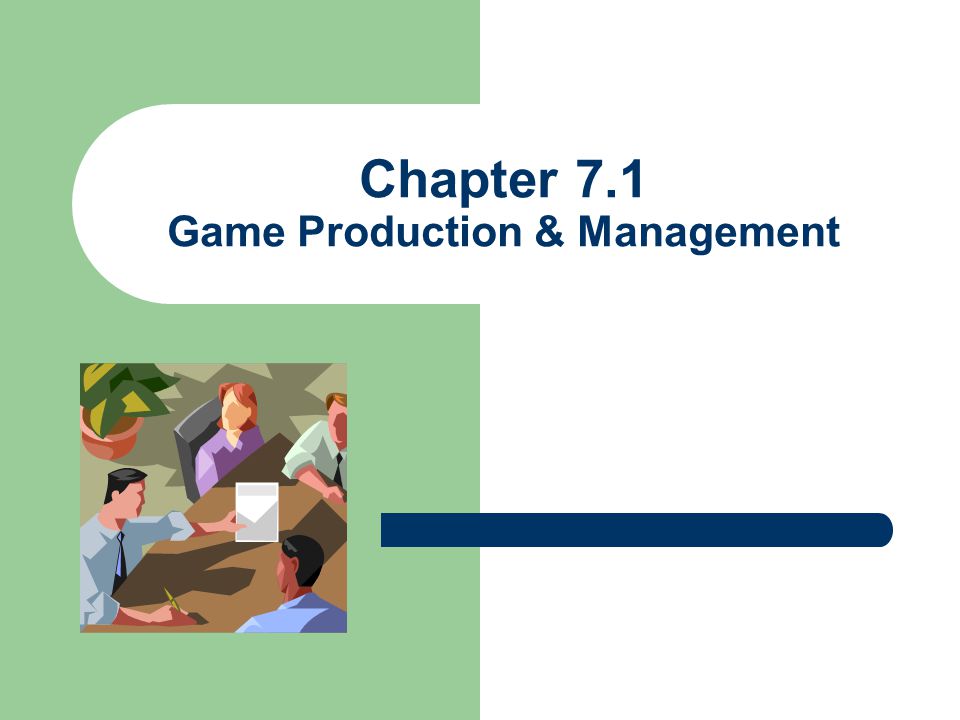 Chapter 7.1
Game Production & Management